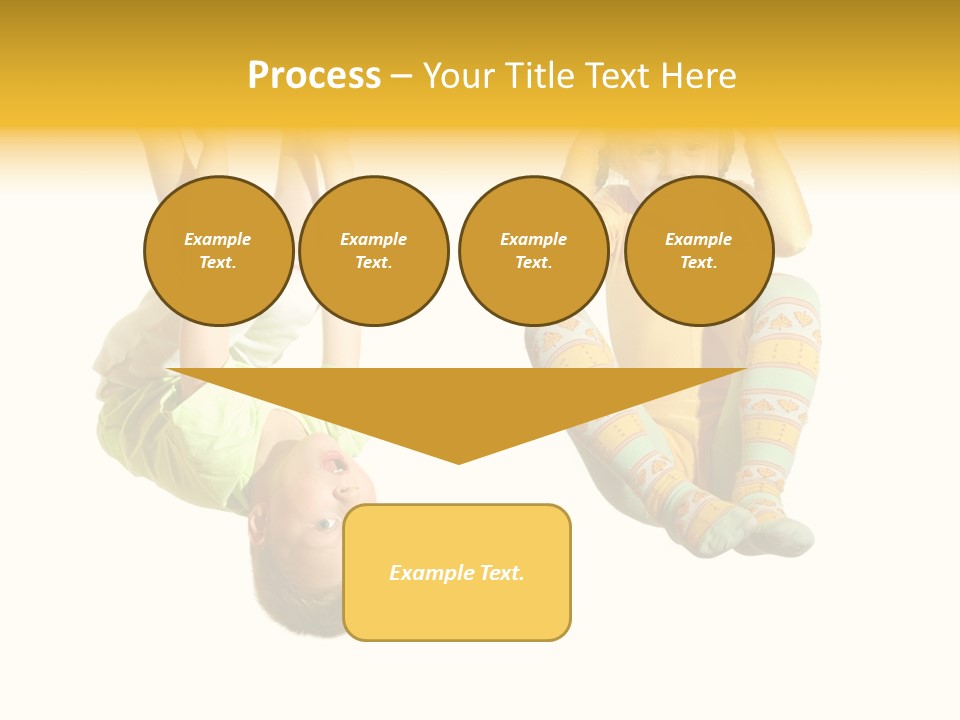 Process – Your Title Text Here

Example Text.

Example Text.

Example Text.

Example Text.

Example Text.